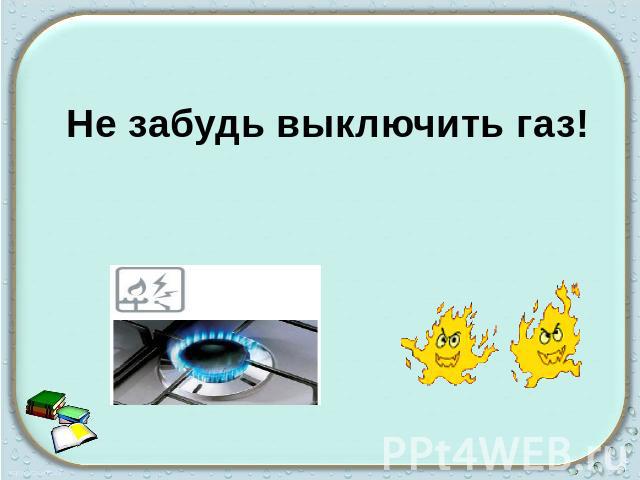 Не забудь выключить газ!

PPt4WEB.ru